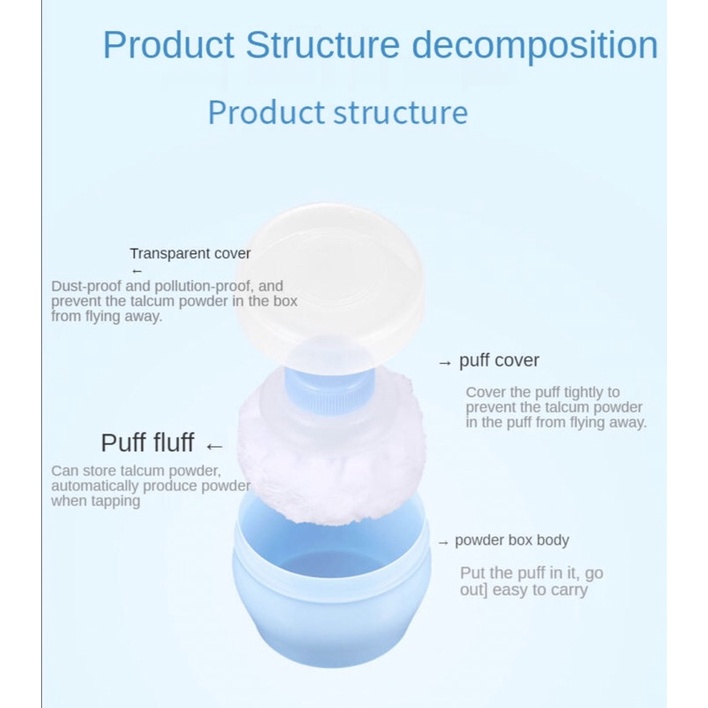 Product Structure decomposition

Product structure

Transparent cover
←
Dust-proof and pollution-proof, and prevent the talcum powder in the box from flying away.

→ puff cover

Cover the puff tightly to prevent the talcum powder in the puff from flying away.

Puff fluff ←

Can store talcum powder, automatically produce powder when tapping

→ powder box body

Put the puff in it, go out] easy to carry